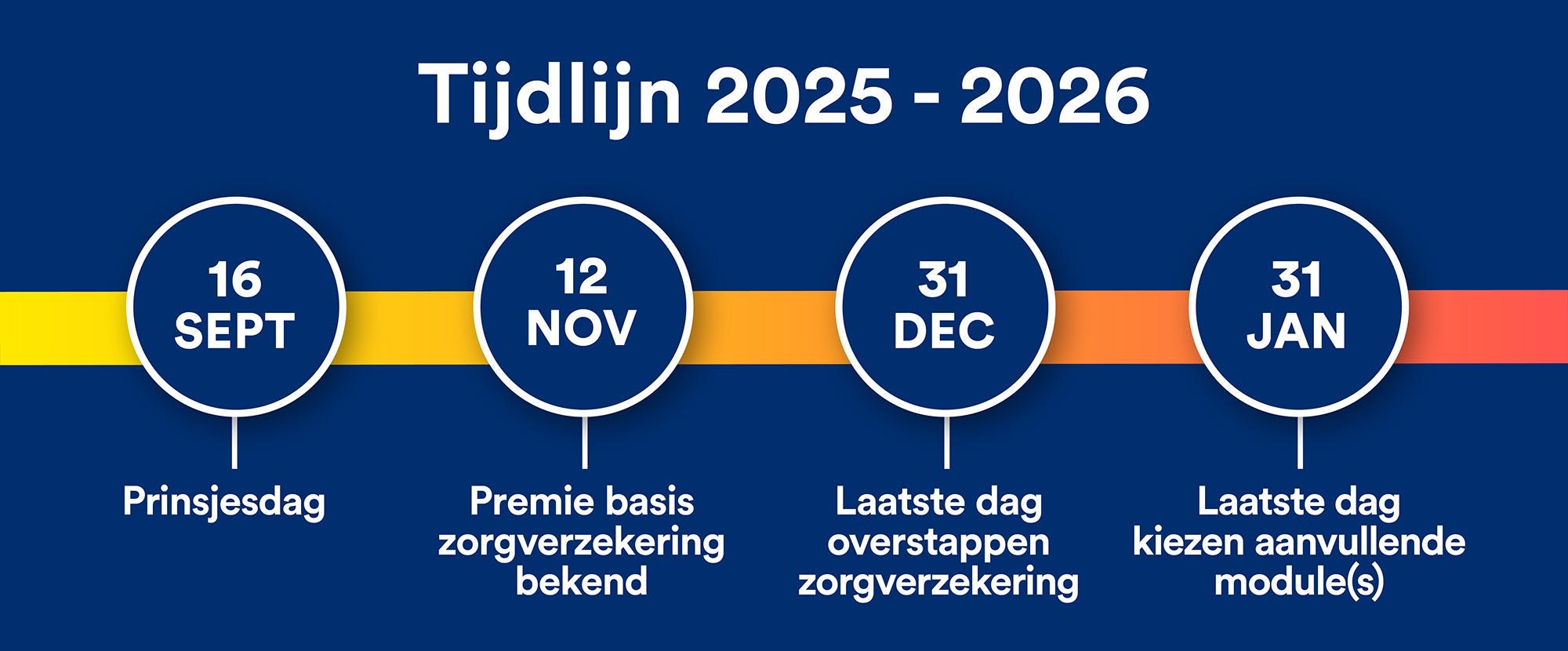 Tijdlijn 2025 - 2026

16 SEPT

Prinsjesdag

12 NOV

Premie basis zorgverzekering bekend

31 DEC

Laatste dag overstappen zorgverzekering

31 JAN

Laatste dag kiezen aanvullende module(s)